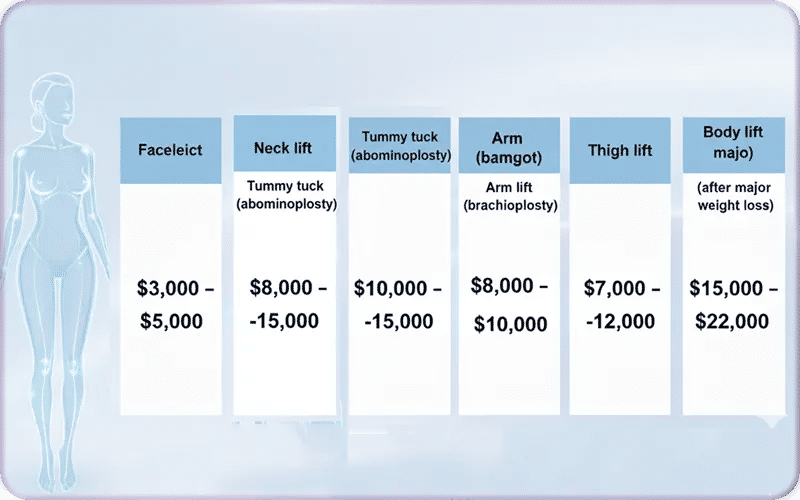 | Faceleict | Neck lift | Tummy tuck (abominoplosty) | Arm (bamgot) | Thigh lift | Body lift majo) |
|---|---|---|---|---|---|
|  | Tummy tuck (abominoplosty) |  | Arm lift (brachioplosty) |  | (after major weight loss) |
| $3,000 – $5,000 | $8,000 – -15,000 | $10,000 – -15,000 | $8,000 – $10,000 | $7,000 – -12,000 | $15,000 – $22,000 |